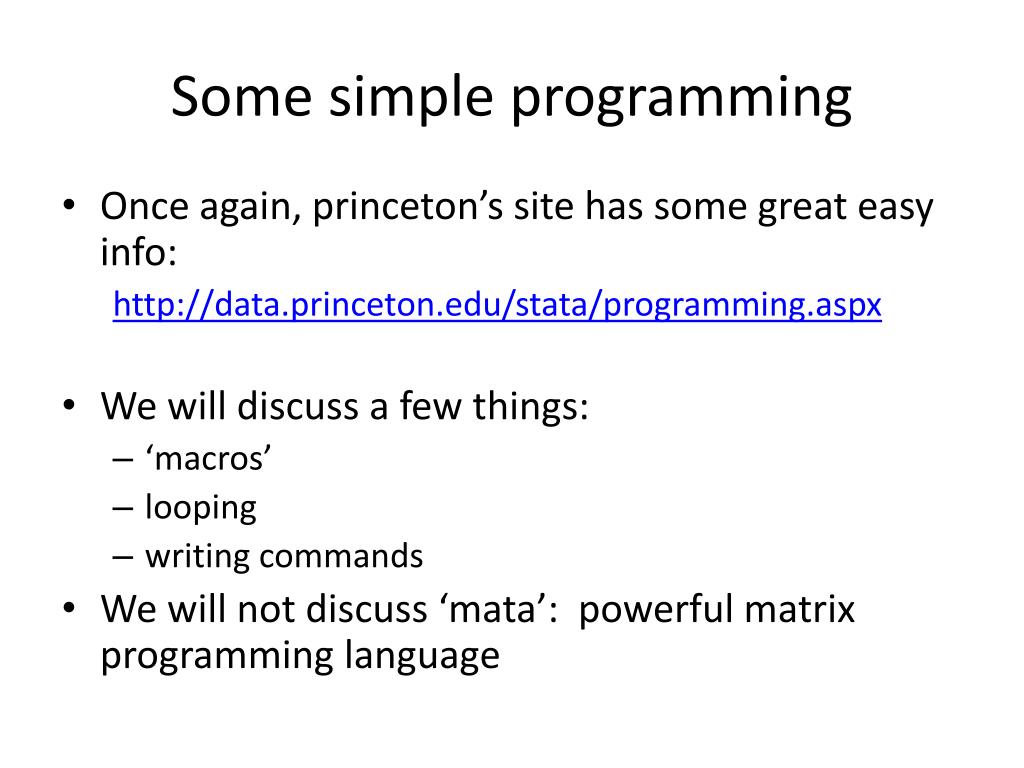 Some simple programming

• Once again, princeton’s site has some great easy info:
http://data.princeton.edu/stata/programming.aspx

• We will discuss a few things:
– ‘macros’
– looping
– writing commands
• We will not discuss ‘mata’: powerful matrix programming language